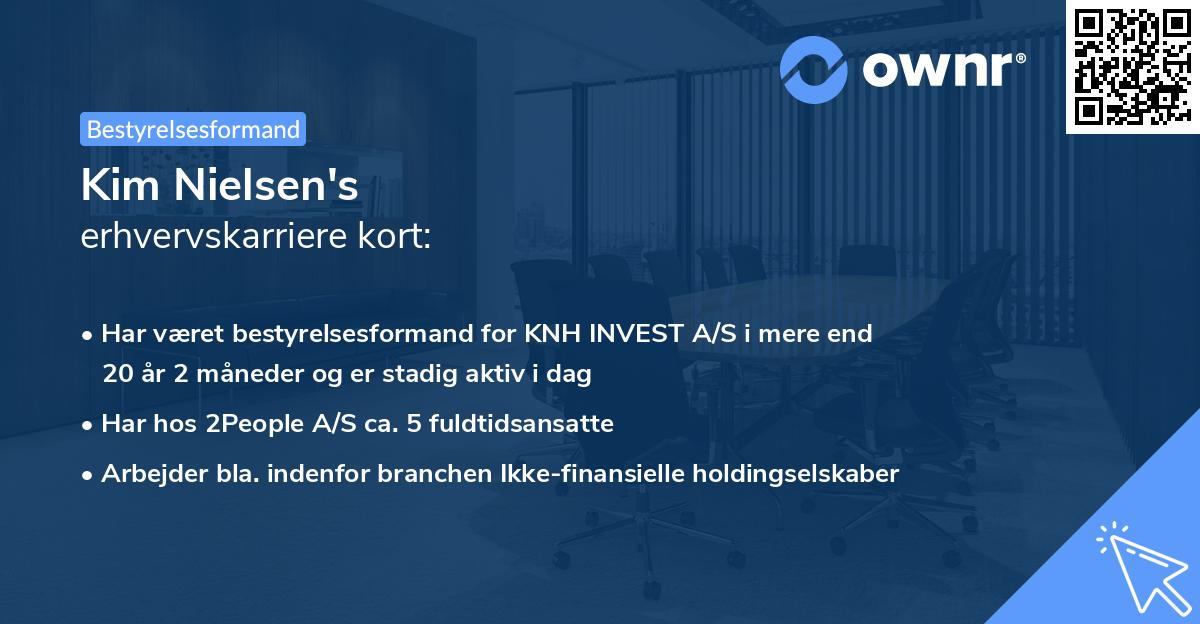 ownr®

Bestyrelsesformand

Kim Nielsen's
erhvervskarriere kort:

• Har været bestyrelsesformand for KNH INVEST A/S i mere end 20 år 2 måneder og er stadig aktiv i dag
• Har hos 2People A/S ca. 5 fuldtidsansatte
• Arbejder bla. indenfor branchen Ikke-finansielle holdingselskaber